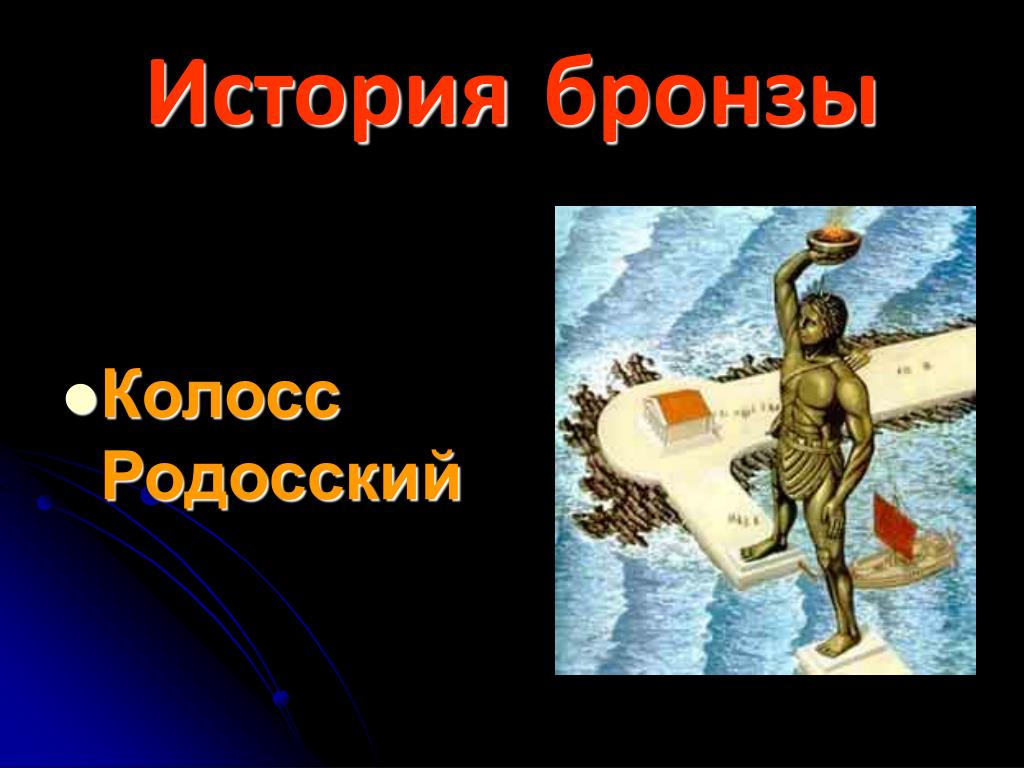 История бронзы

Колосс Родосский